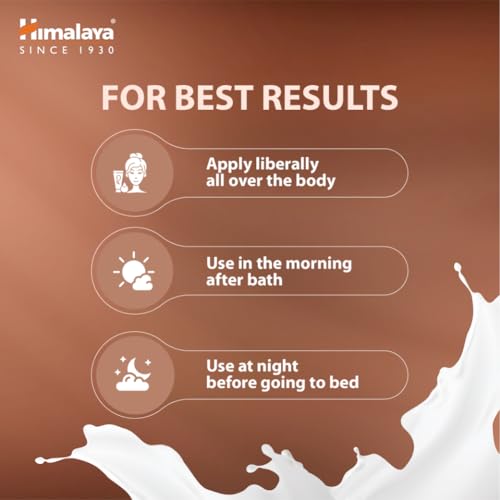 Himalaya®
SINCE 1930

FOR BEST RESULTS

Apply liberally all over the body

Use in the morning after bath

Use at night before going to bed